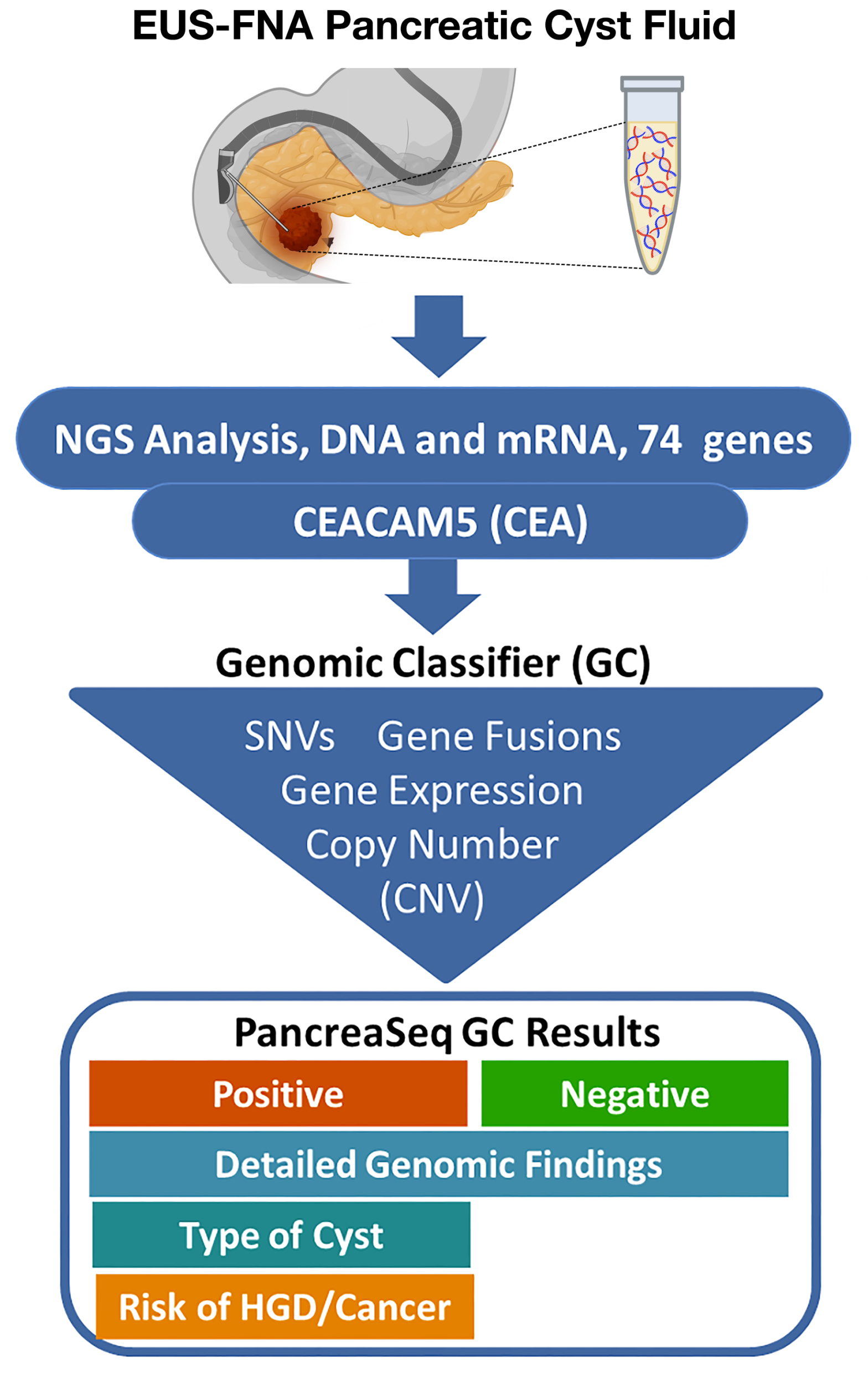 EUS-FNA Pancreatic Cyst Fluid

NGS Analysis, DNA and mRNA, 74 genes

CEACAM5 (CEA)

Genomic Classifier (GC)

SNVs Gene Fusions

Gene Expression

Copy Number (CNV)

PancreaSeq GC Results

Positive

Negative

Detailed Genomic Findings

Type of Cyst

Risk of HGD/Cancer